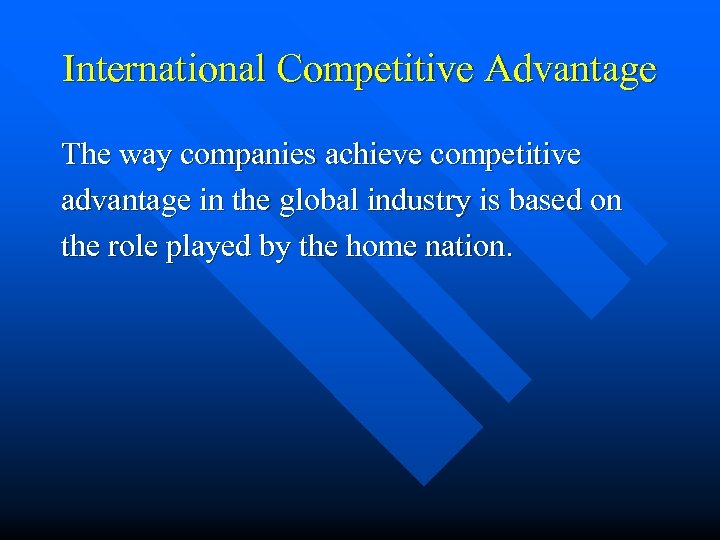 International Competitive Advantage

The way companies achieve competitive advantage in the global industry is based on the role played by the home nation.